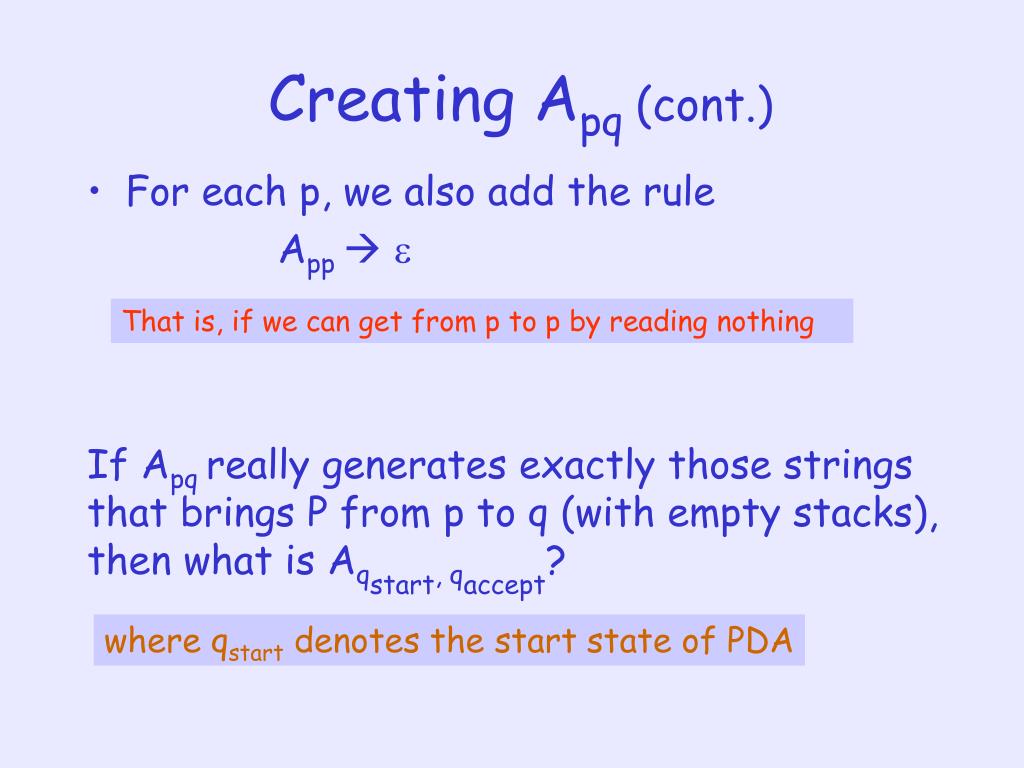 Creating $A_{pq}$ (cont.)

• For each p, we also add the rule

$A_{pp} \rightarrow \varepsilon$

That is, if we can get from p to p by reading nothing

If $A_{pq}$ really generates exactly those strings that brings P from p to q (with empty stacks), then what is $A_{q_{start}, q_{accept}}$?

where $q_{start}$ denotes the start state of PDA